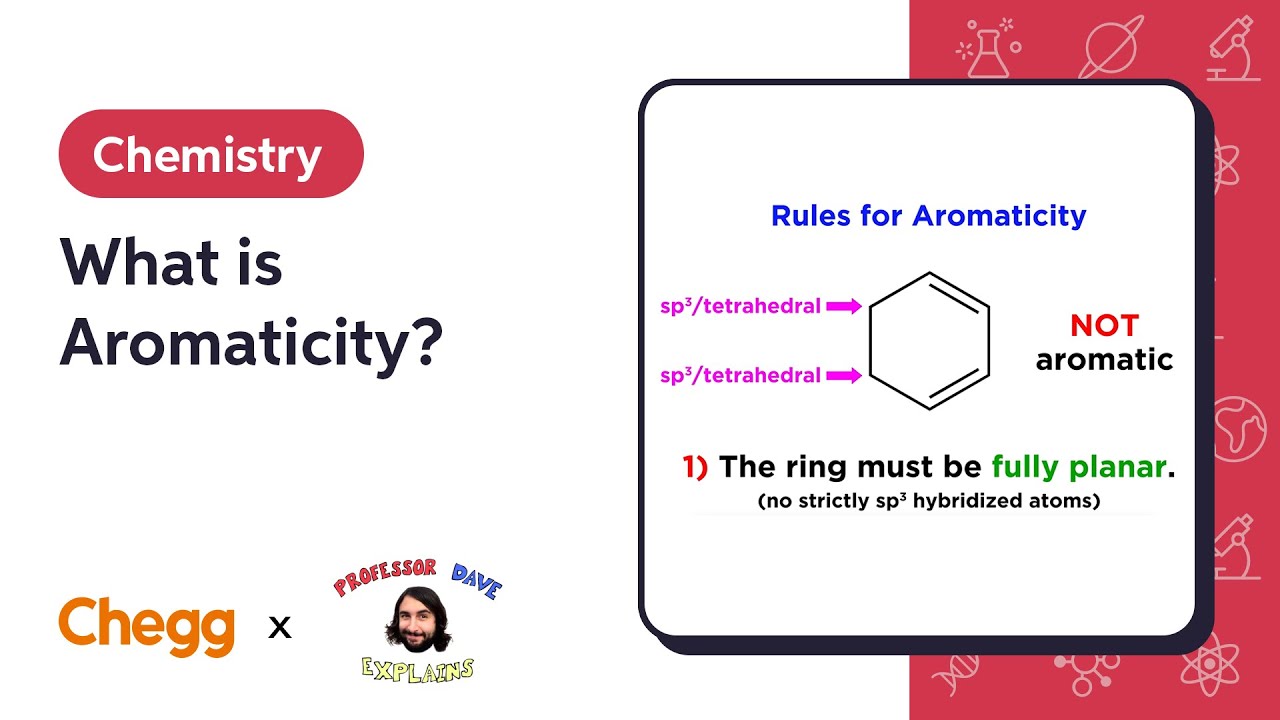 Chemistry

What is Aromaticity?

Chegg x PROFESSOR DAVE EXPLAINS

Rules for Aromaticity

$sp^3$/tetrahedral

$sp^3$/tetrahedral

NOT aromatic

1) The ring must be fully planar.
(no strictly $sp^3$ hybridized atoms)